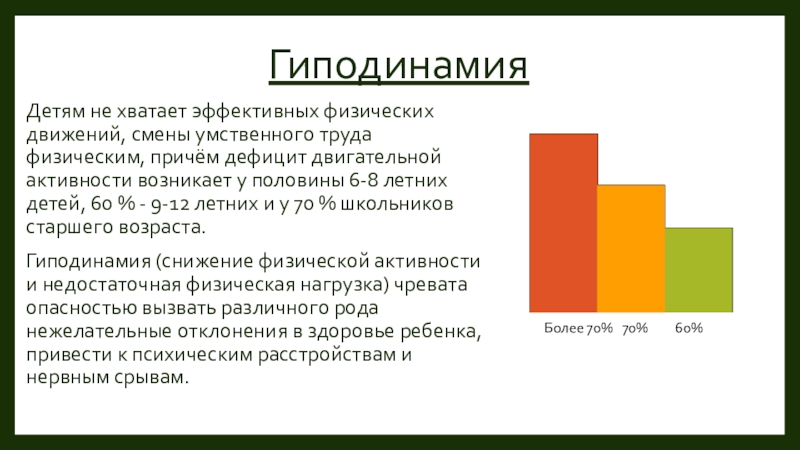 Гиподинамия

Детям не хватает эффективных физических движений, смены умственного труда физическим, причём дефицит двигательной активности возникает у половины 6-8 летних детей, 60 % - 9-12 летних и у 70 % школьников старшего возраста.

Гиподинамия (снижение физической активности и недостаточная физическая нагрузка) чревата опасностью вызвать различного рода нежелательные отклонения в здоровье ребенка, привести к психическим расстройствам и нервным срывам.

Более 70% 70% 60%